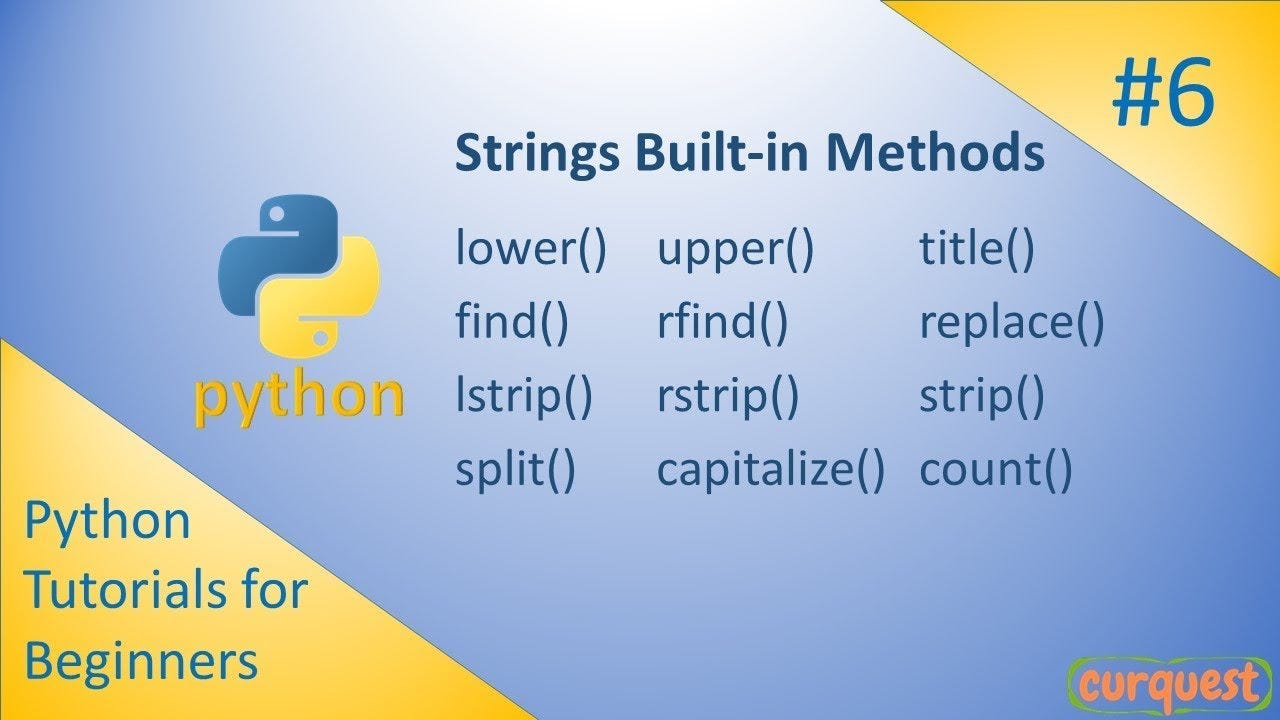 #6

Strings Built-in Methods

lower() upper() title()
find() rfind() replace()
lstrip() rstrip() strip()
split() capitalize() count()

python

Python Tutorials for Beginners

curquest